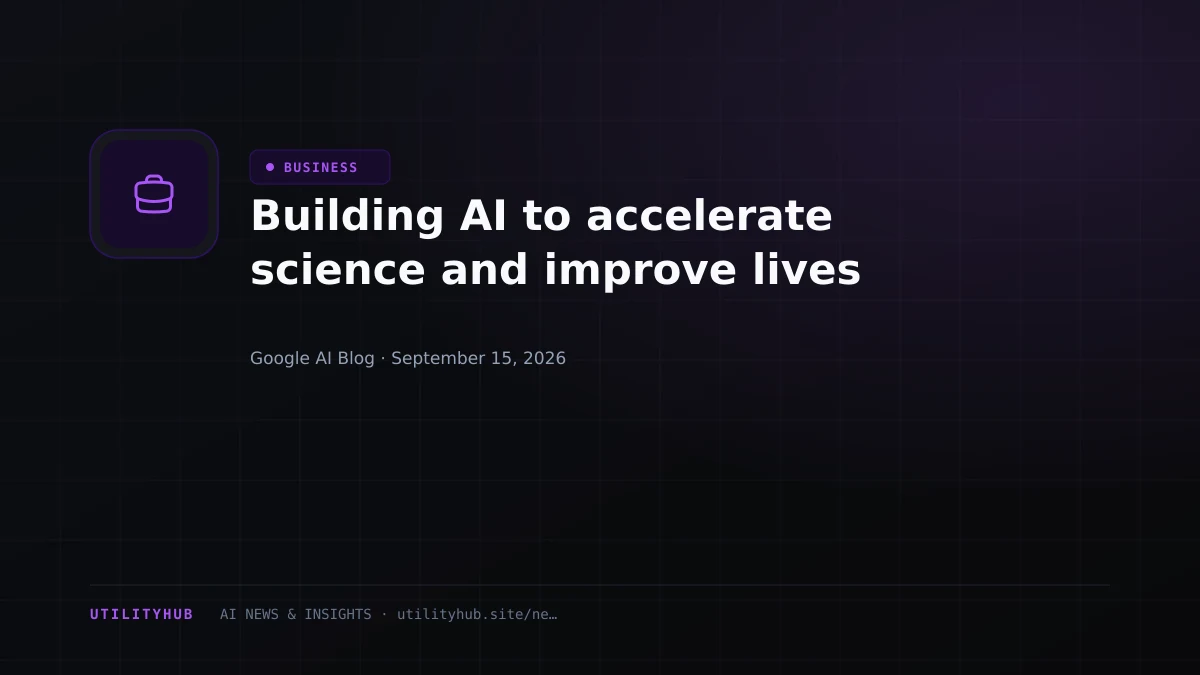 BUSINESS

Building AI to accelerate science and improve lives

Google AI Blog · September 15, 2026

UTILITYHUB AI NEWS & INSIGHTS · utilityhub.site/ne…